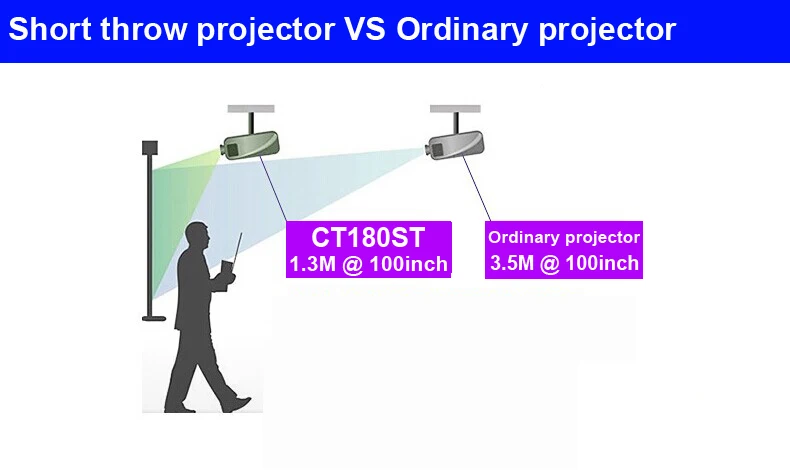 Short throw projector VS Ordinary projector

CT180ST
1.3M @ 100inch

Ordinary projector
3.5M @ 100inch